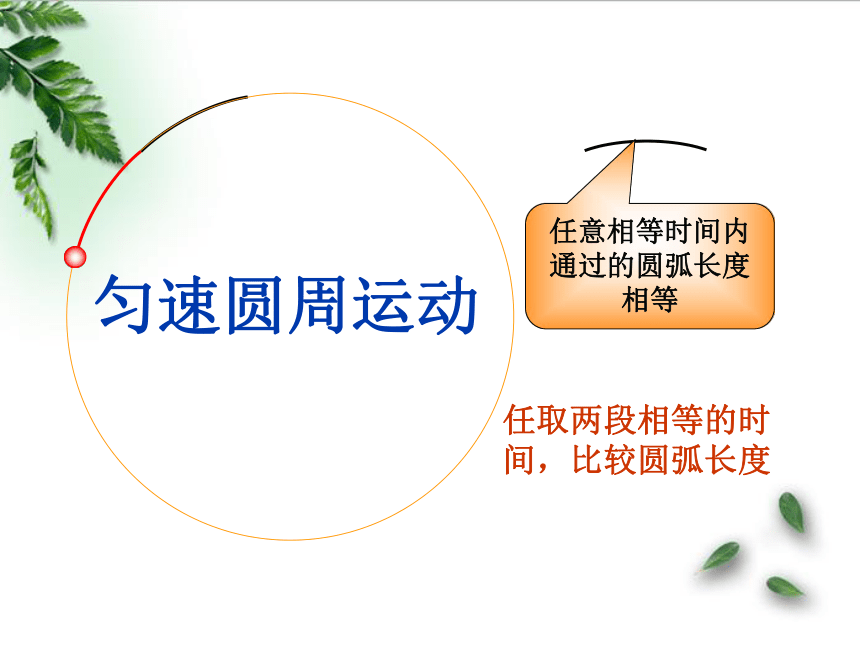 匀速圆周运动

任意相等时间内通过的圆弧长度相等

任取两段相等的时间，比较圆弧长度